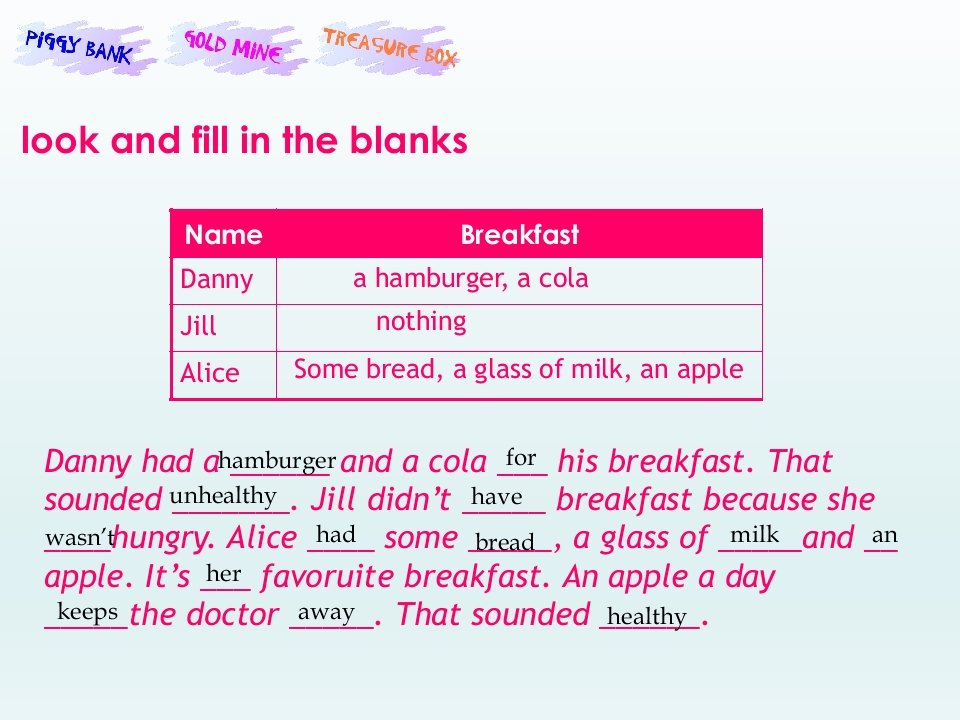 PIGGY BANK GOLD MINE TREASURE BOX

look and fill in the blanks

| Name | Breakfast |
|---|---|
| Danny | a hamburger, a cola |
| Jill | nothing |
| Alice | Some bread, a glass of milk, an apple |

Danny had a hamburger and a cola for his breakfast. That sounded unhealthy. Jill didn't have breakfast because she wasn't hungry. Alice had some bread, a glass of milk and an apple. It's her favoruite breakfast. An apple a day keeps the doctor away. That sounded healthy.